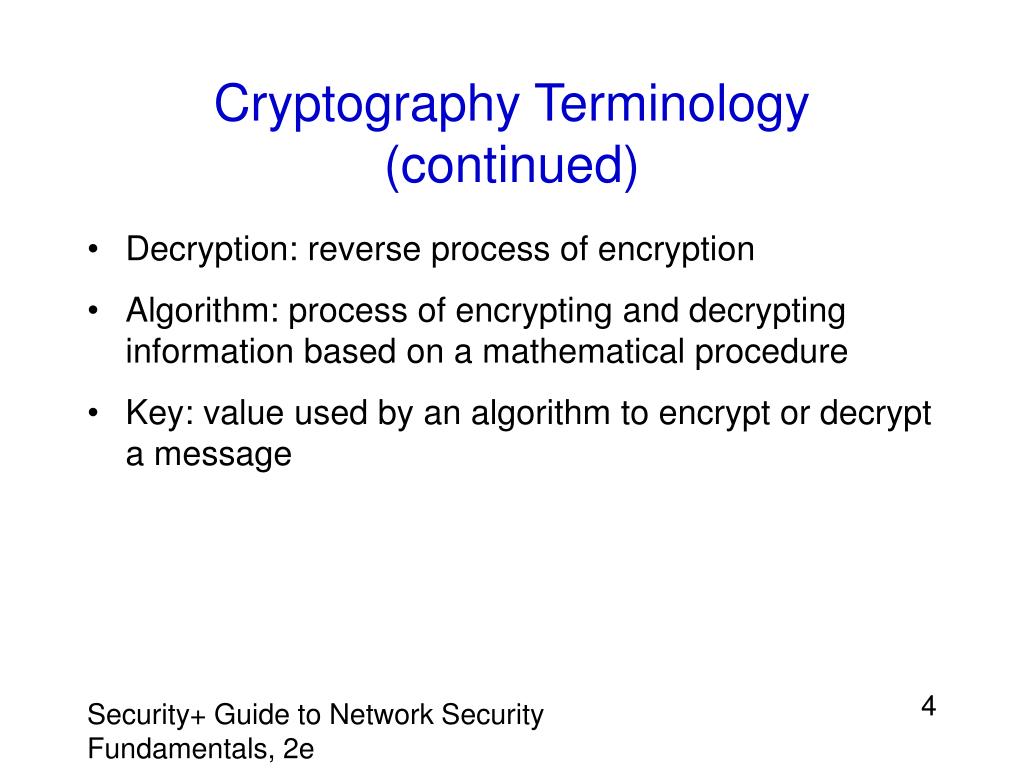 Cryptography Terminology (continued)

• Decryption: reverse process of encryption

• Algorithm: process of encrypting and decrypting information based on a mathematical procedure

• Key: value used by an algorithm to encrypt or decrypt a message

Security+ Guide to Network Security Fundamentals, 2e

4